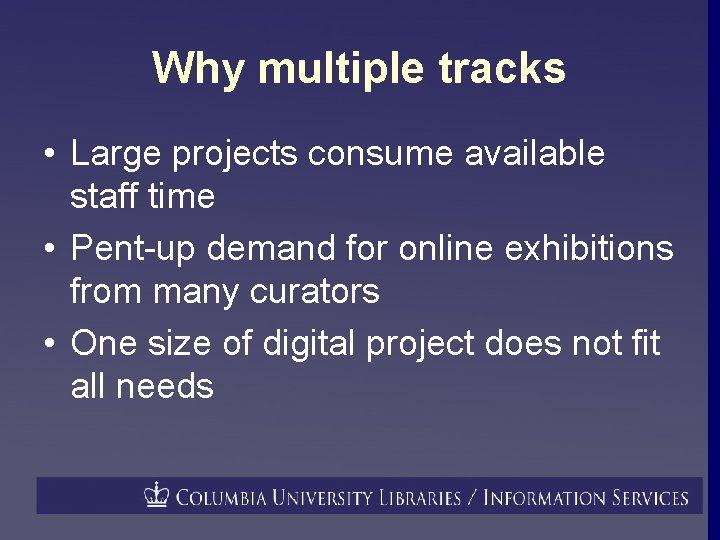 Why multiple tracks

• Large projects consume available staff time

• Pent-up demand for online exhibitions from many curators

• One size of digital project does not fit all needs

COLUMBIA UNIVERSITY LIBRARIES / INFORMATION SERVICES